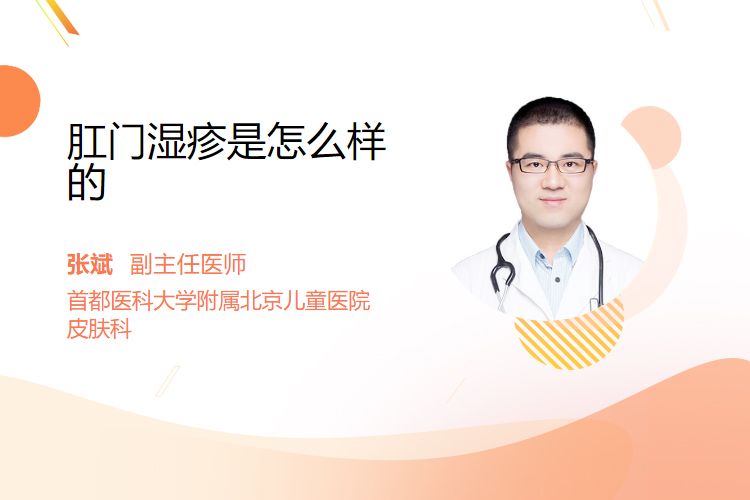 肛门湿疹是怎么样的

张斌　副主任医师
首都医科大学附属北京儿童医院
皮肤科